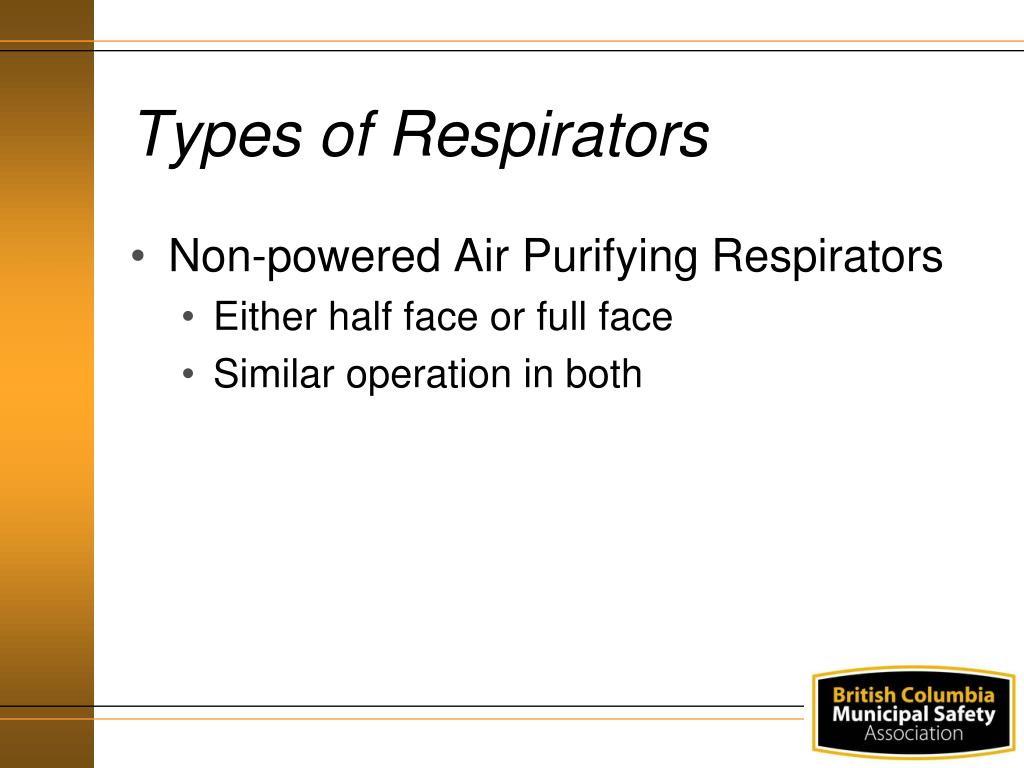 Types of Respirators

• Non-powered Air Purifying Respirators
  • Either half face or full face
  • Similar operation in both

British Columbia Municipal Safety Association